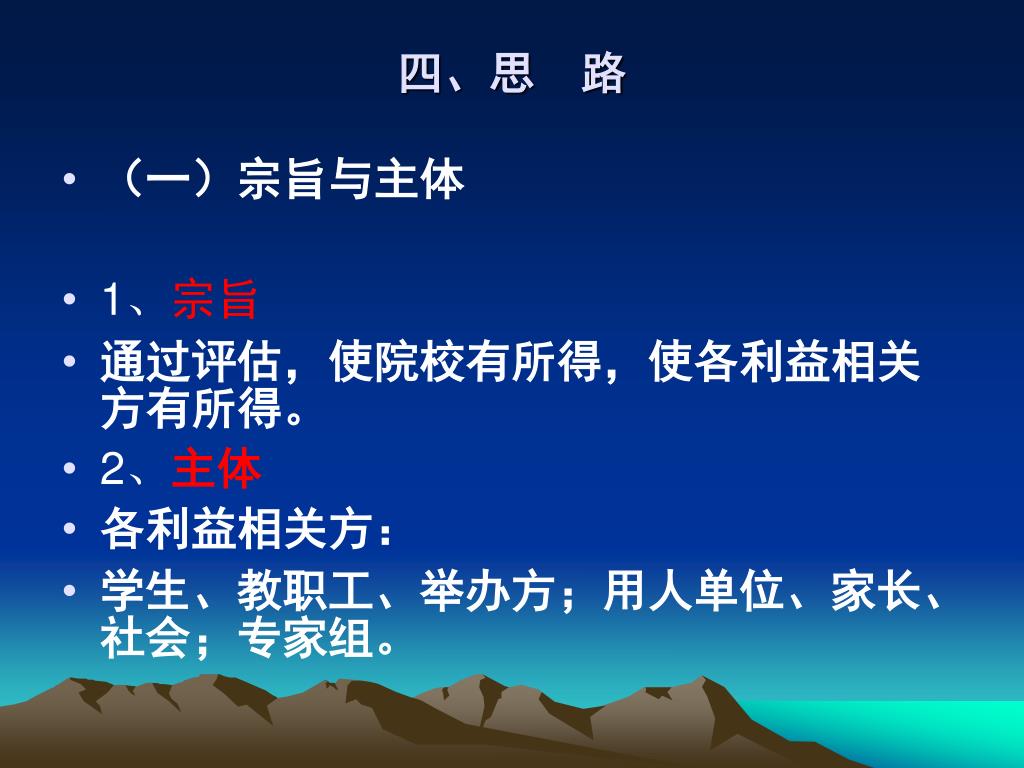 四、思　路

• （一）宗旨与主体

• 1、宗旨
• 通过评估，使院校有所得，使各利益相关方有所得。
• 2、主体
• 各利益相关方：
• 学生、教职工、举办方；用人单位、家长、社会；专家组。